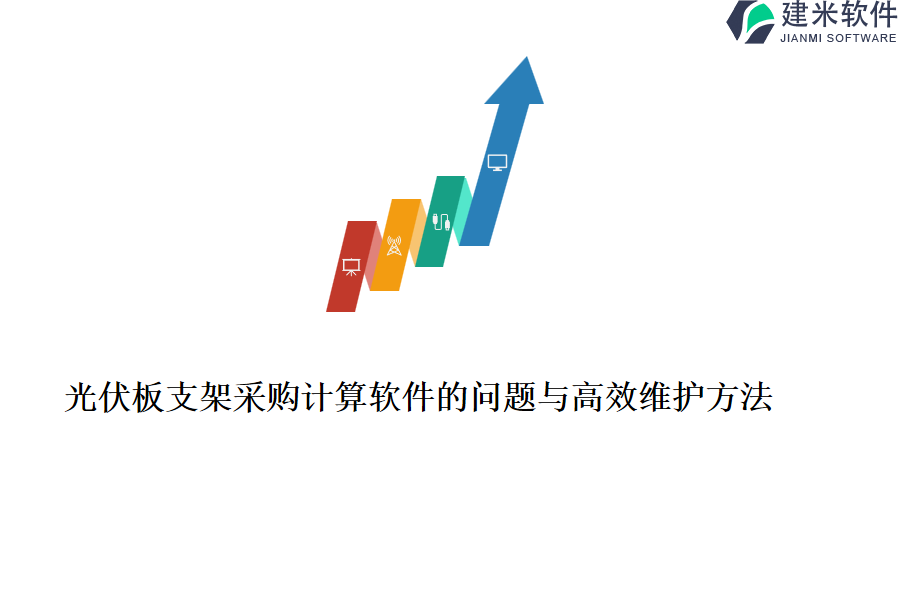 建米软件
JIANMI SOFTWARE

光伏板支架采购计算软件的问题与高效维护方法